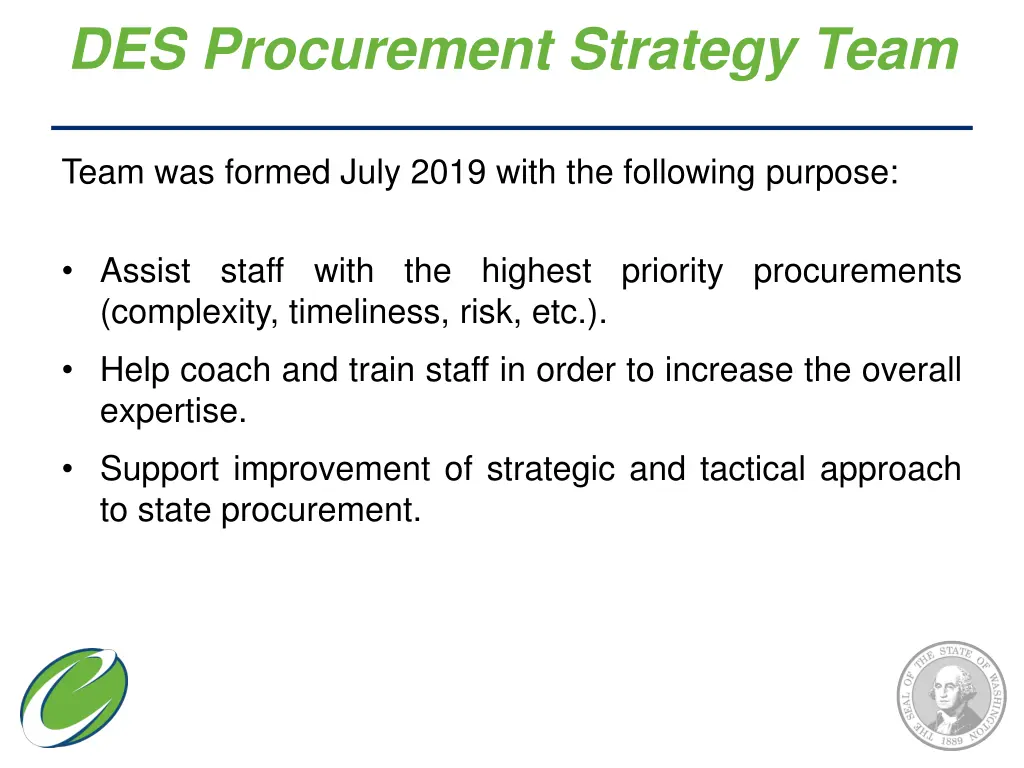 DES Procurement Strategy Team

Team was formed July 2019 with the following purpose:

• Assist staff with the highest priority procurements (complexity, timeliness, risk, etc.).

• Help coach and train staff in order to increase the overall expertise.

• Support improvement of strategic and tactical approach to state procurement.

THE SEAL OF THE STATE OF WASHINGTON 1889